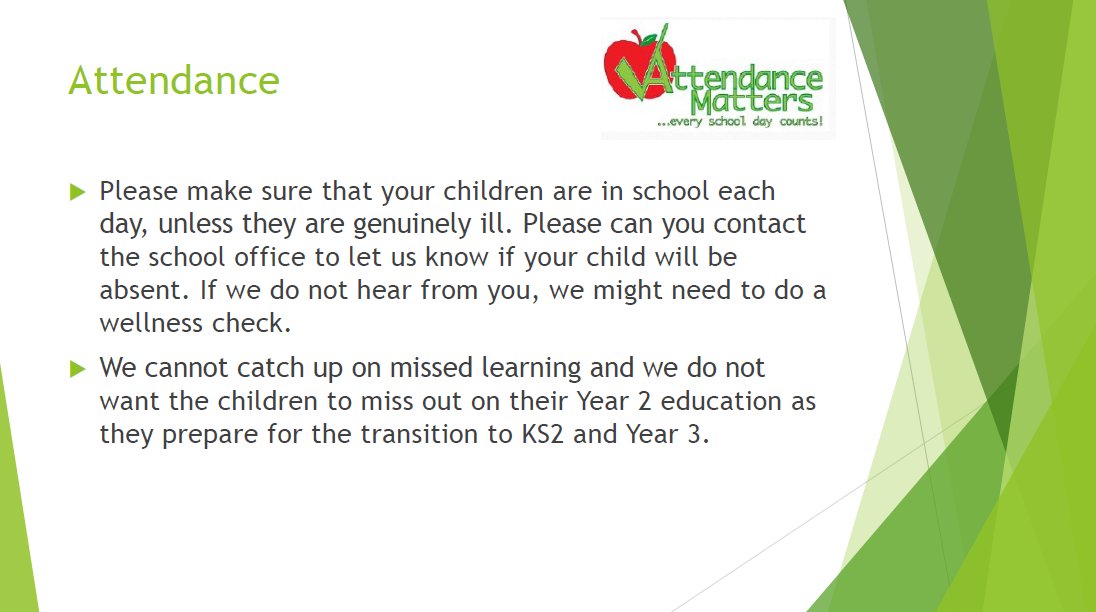 Attendance

Attendance Matters
...every school day counts!

Please make sure that your children are in school each day, unless they are genuinely ill. Please can you contact the school office to let us know if your child will be absent. If we do not hear from you, we might need to do a wellness check.

We cannot catch up on missed learning and we do not want the children to miss out on their Year 2 education as they prepare for the transition to KS2 and Year 3.